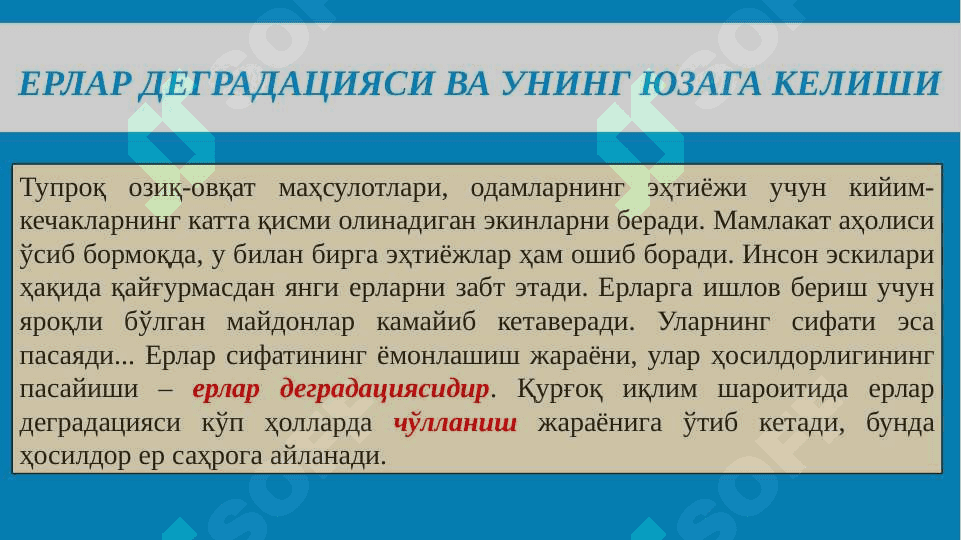 ЕРЛАР ДЕГРАДАЦИЯСИ ВА УНИНГ ЮЗАГА КЕЛИШИ

Тупроқ озиқ-овқат маҳсулотлари, одамларнинг эҳтиёжи учун кийим-кечакларнинг катта қисми олинадиган экинларни беради. Мамлакат аҳолиси ўсиб бормоқда, у билан бирга эҳтиёжлар ҳам ошиб боради. Инсон эскилари ҳақида қайғурмасдан янги ерларни забт этади. Ерларга ишлов бериш учун яроқли бўлган майдонлар камайиб кетаверади. Уларнинг сифати эса пасаяди... Ерлар сифатининг ёмонлашиш жараёни, улар ҳосилдорлигининг пасайиши – ерлар деградациясидир. Қурғоқ иқлим шароитида ерлар деградацияси кўп ҳолларда чўлланиш жараёнига ўтиб кетади, бунда ҳосилдор ер саҳрога айланади.